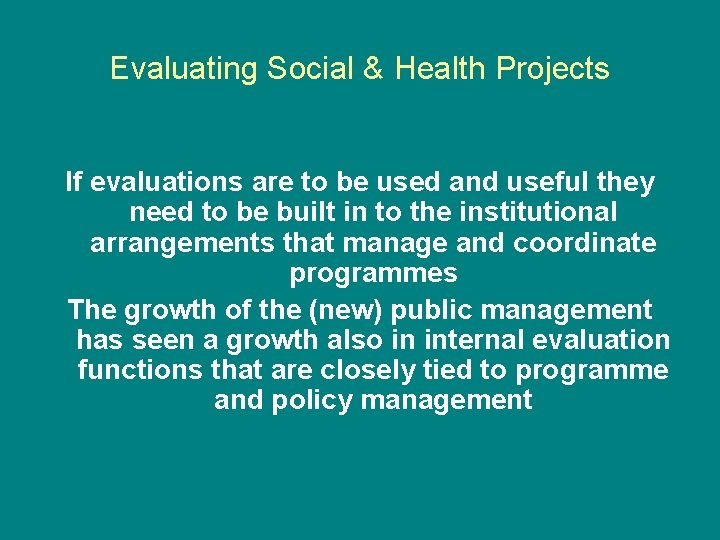 Evaluating Social & Health Projects

If evaluations are to be used and useful they need to be built in to the institutional arrangements that manage and coordinate programmes

The growth of the (new) public management has seen a growth also in internal evaluation functions that are closely tied to programme and policy management